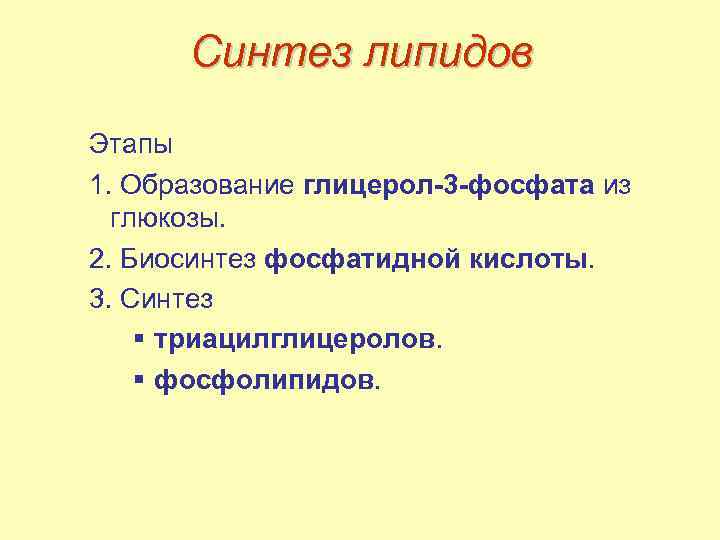 Синтез липидов

Этапы

1. Образование глицерол-3-фосфата из глюкозы.

2. Биосинтез фосфатидной кислоты.

3. Синтез

▪ триацилглицеролов.

▪ фосфолипидов.